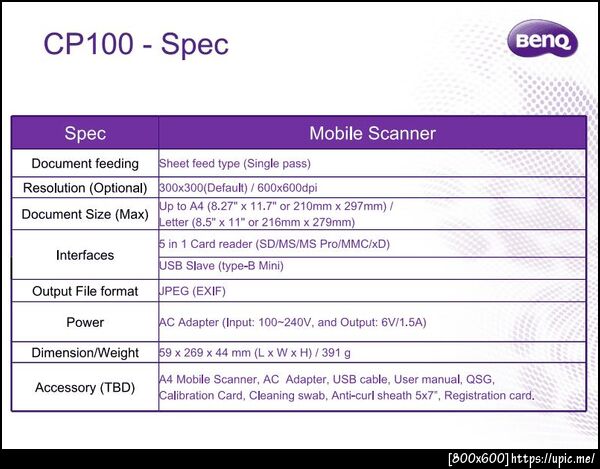 CP100 - Spec

BenQ

| Spec | Mobile Scanner |
|---|---|
| Document feeding | Sheet feed type (Single pass) |
| Resolution (Optional) | 300x300(Default) / 600x600dpi |
| Document Size (Max) | Up to A4 (8.27" x 11.7" or 210mm x 297mm) / Letter (8.5" x 11" or 216mm x 279mm) |
| Interfaces | 5 in 1 Card reader (SD/MS/MS Pro/MMC/xD) |
| | USB Slave (type-B Mini) |
| Output File format | JPEG (EXIF) |
| Power | AC Adapter (Input: 100~240V, and Output: 6V/1.5A) |
| Dimension/Weight | 59 x 269 x 44 mm (L x W x H) / 391 g |
| Accessory (TBD) | A4 Mobile Scanner, AC Adapter, USB cable, User manual, QSG, Calibration Card, Cleaning swab, Anti-curl sheath 5x7", Registration card. |

[800x600] https://upic.me/